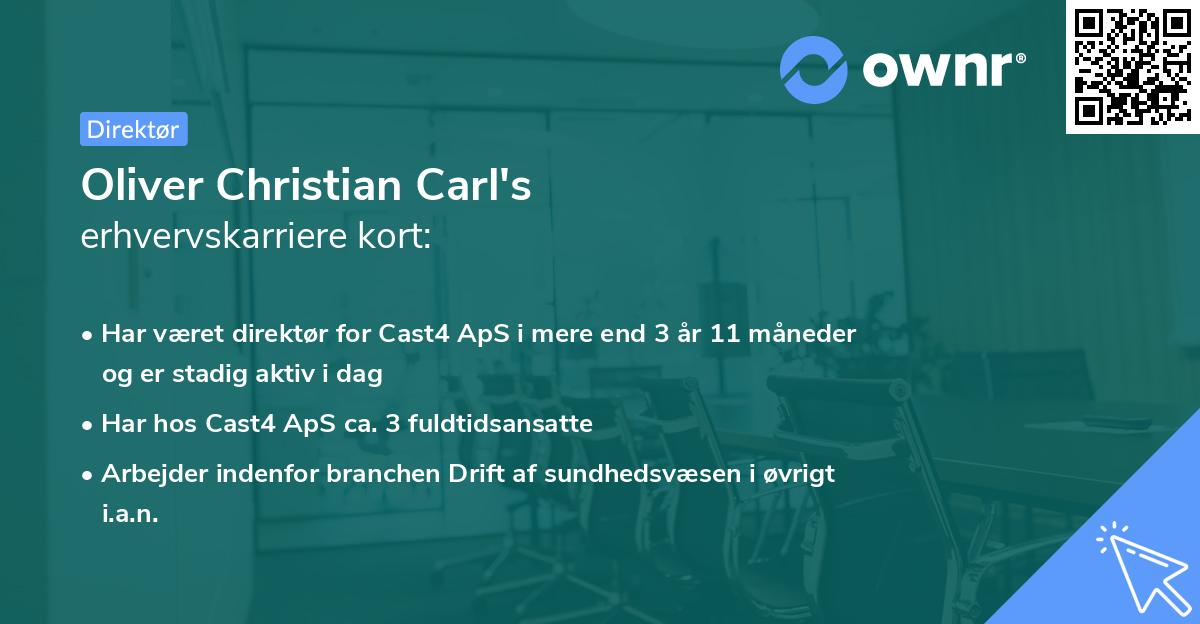 ownr®

Direktør

Oliver Christian Carl's
erhvervskarriere kort:

• Har været direktør for Cast4 ApS i mere end 3 år 11 måneder og er stadig aktiv i dag
• Har hos Cast4 ApS ca. 3 fuldtidsansatte
• Arbejder indenfor branchen Drift af sundhedsvæsen i øvrigt i.a.n.